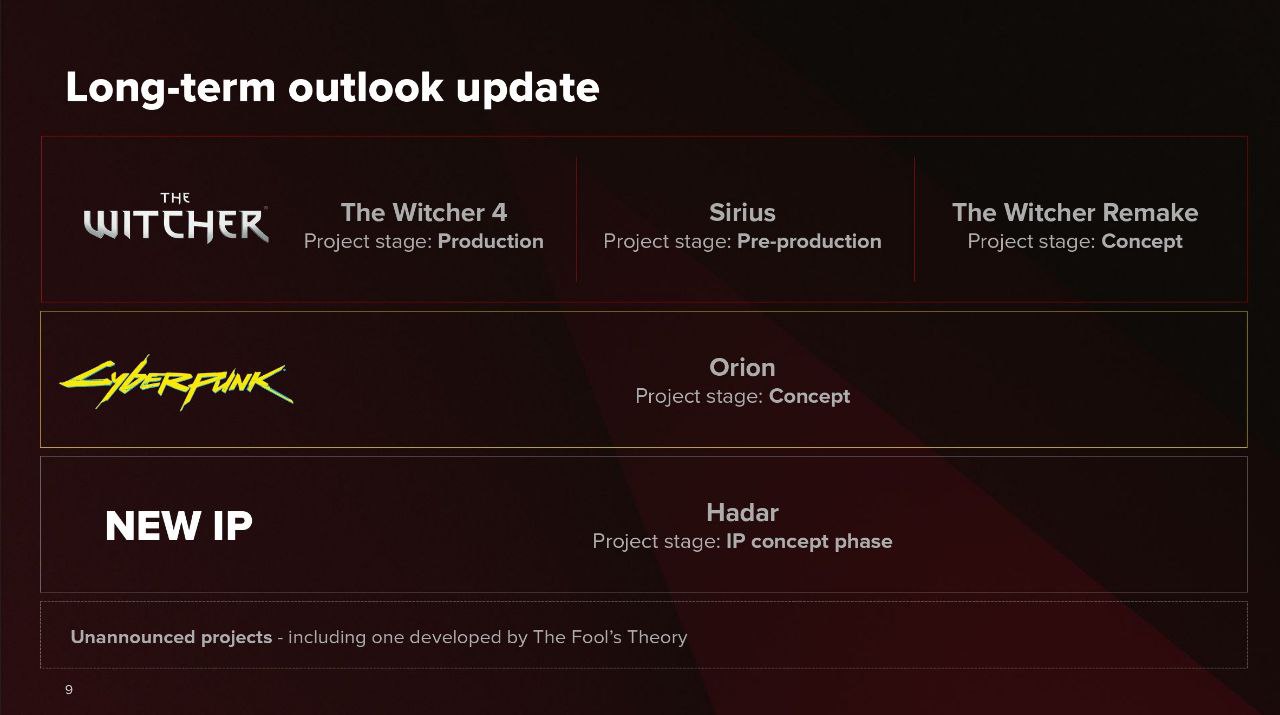 Long-term outlook update

THE WITCHER

The Witcher 4
Project stage: Production

Sirius
Project stage: Pre-production

The Witcher Remake
Project stage: Concept

Cyberpunk

Orion
Project stage: Concept

NEW IP

Hadar
Project stage: IP concept phase

Unannounced projects - including one developed by The Fool's Theory

9